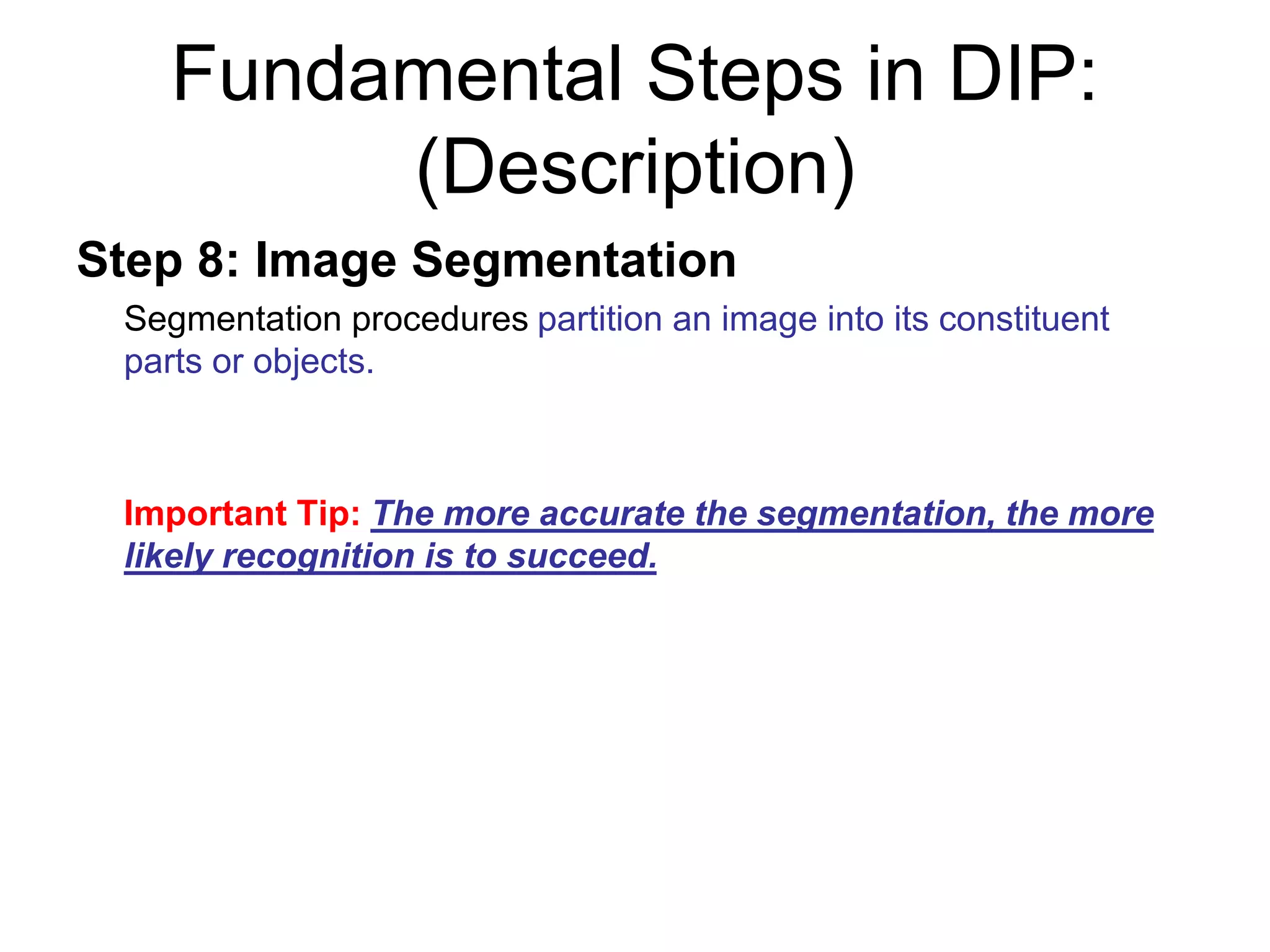 Fundamental Steps in DIP: (Description)

Step 8: Image Segmentation

Segmentation procedures partition an image into its constituent parts or objects.

Important Tip: The more accurate the segmentation, the more likely recognition is to succeed.